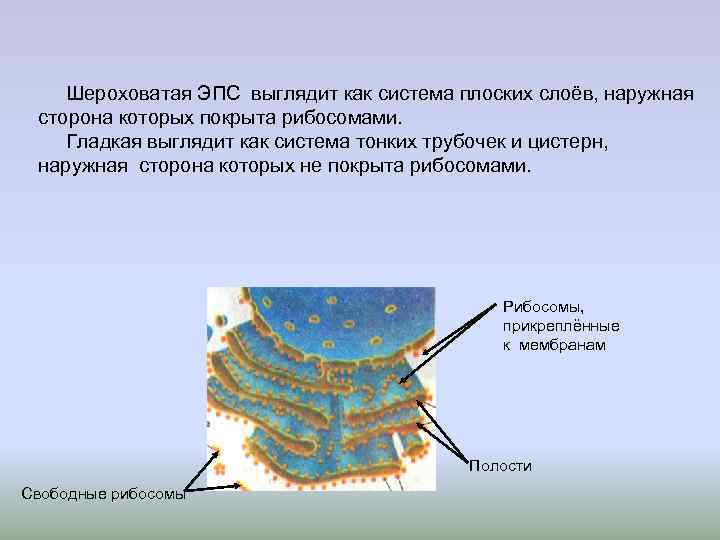 Шероховатая ЭПС выглядит как система плоских слоёв, наружная сторона которых покрыта рибосомами.

Гладкая выглядит как система тонких трубочек и цистерн, наружная сторона которых не покрыта рибосомами.

Рибосомы, прикреплённые к мембранам

Полости

Свободные рибосомы